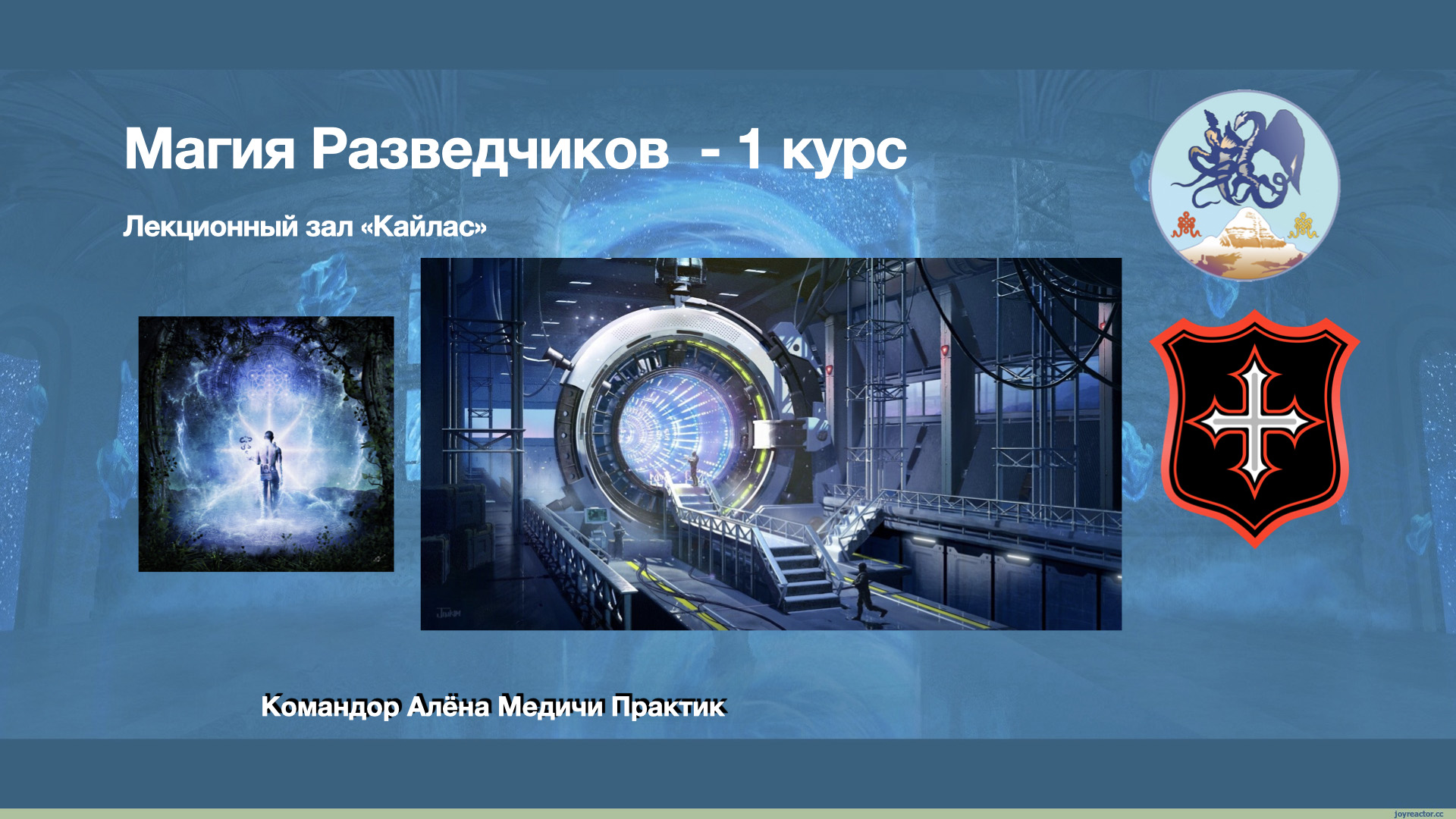 Магия Разведчиков - 1 курс

Лекционный зал «Кайлас»

Командор Алёна Медичи Практик

joyreactor.cc